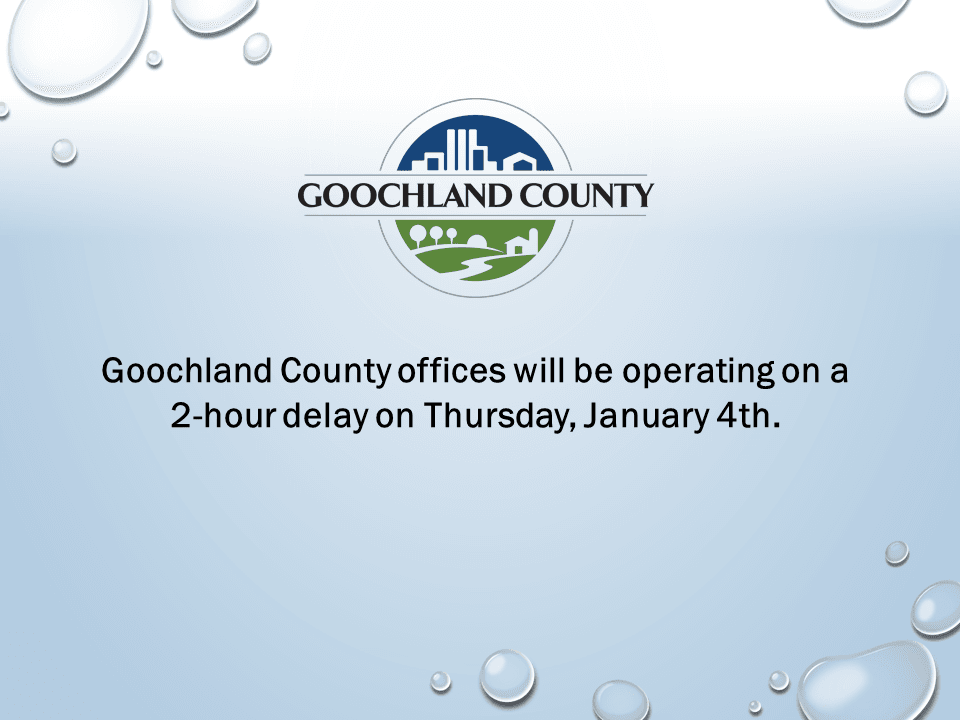 GOOCHLAND COUNTY

Goochland County offices will be operating on a 2-hour delay on Thursday, January 4th.